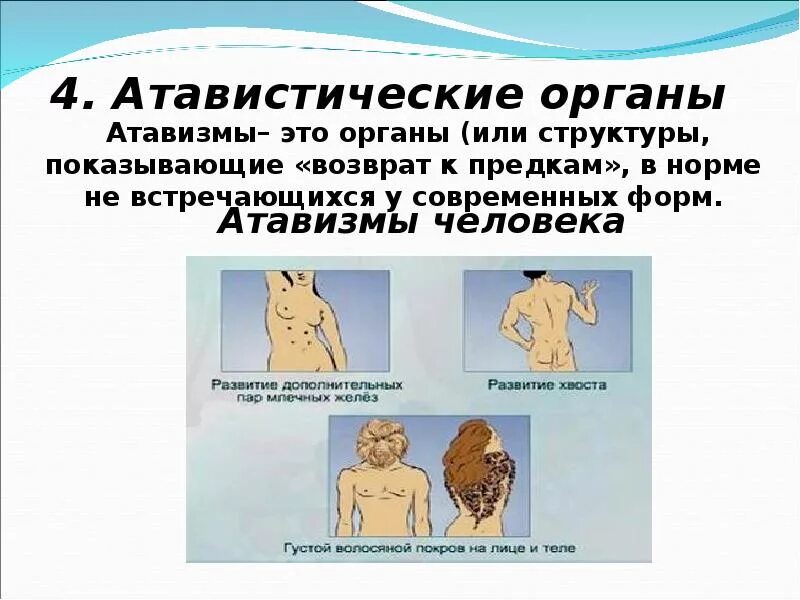 4. Атавистические органы

Атавизмы– это органы (или структуры, показывающие «возврат к предкам», в норме не встречающихся у современных форм.

Атавизмы человека

Развитие дополнительных пар млечных желёз

Развитие хвоста

Густой волосяной покров на лице и теле